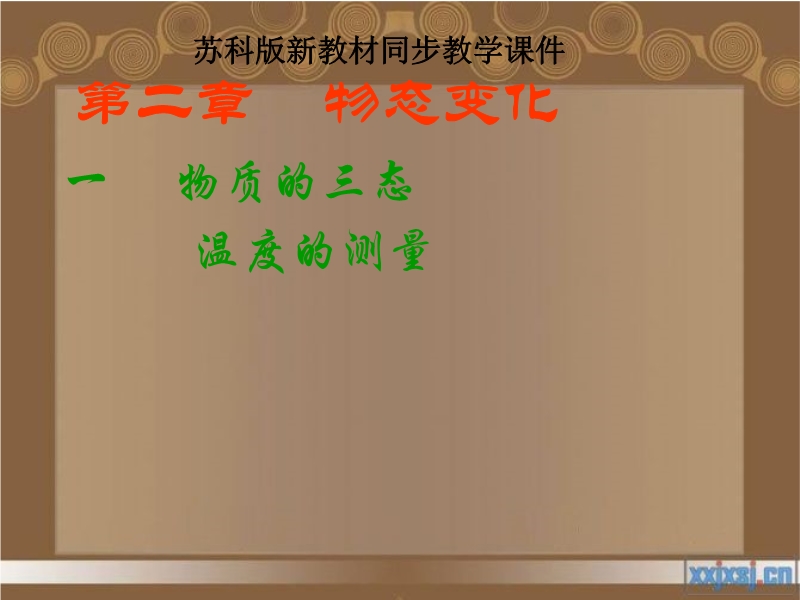 苏科版新教材同步教学课件

第二章　物态变化

一　物质的三态

温度的测量

xxjxsj.cn